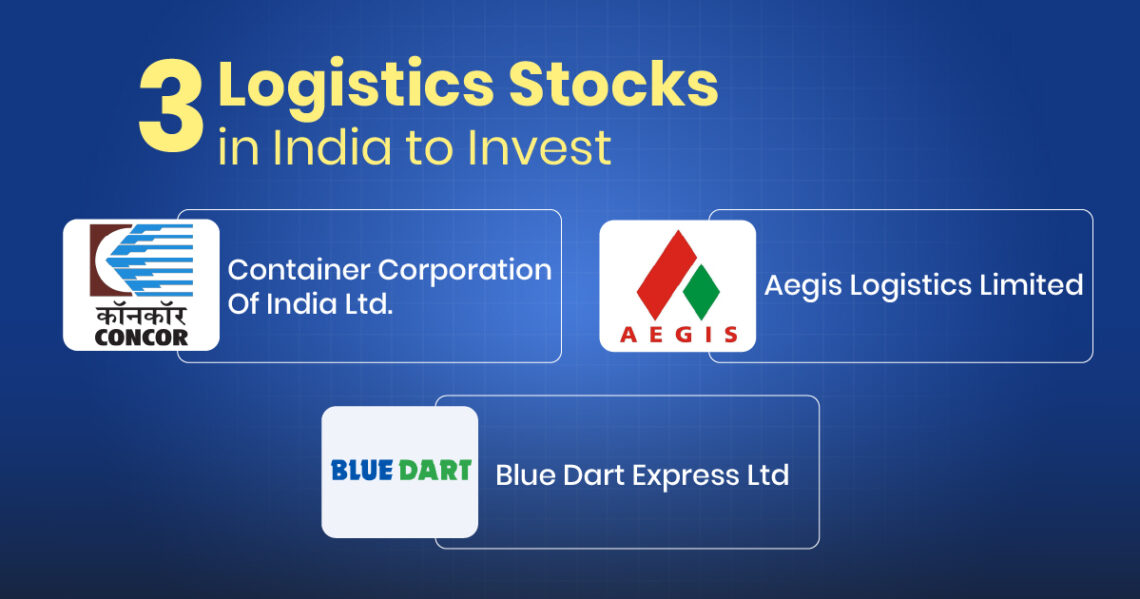 3 Logistics Stocks in India to Invest

कॉनकॉर
CONCOR

Container Corporation Of India Ltd.

AEGIS

Aegis Logistics Limited

BLUE DART

Blue Dart Express Ltd